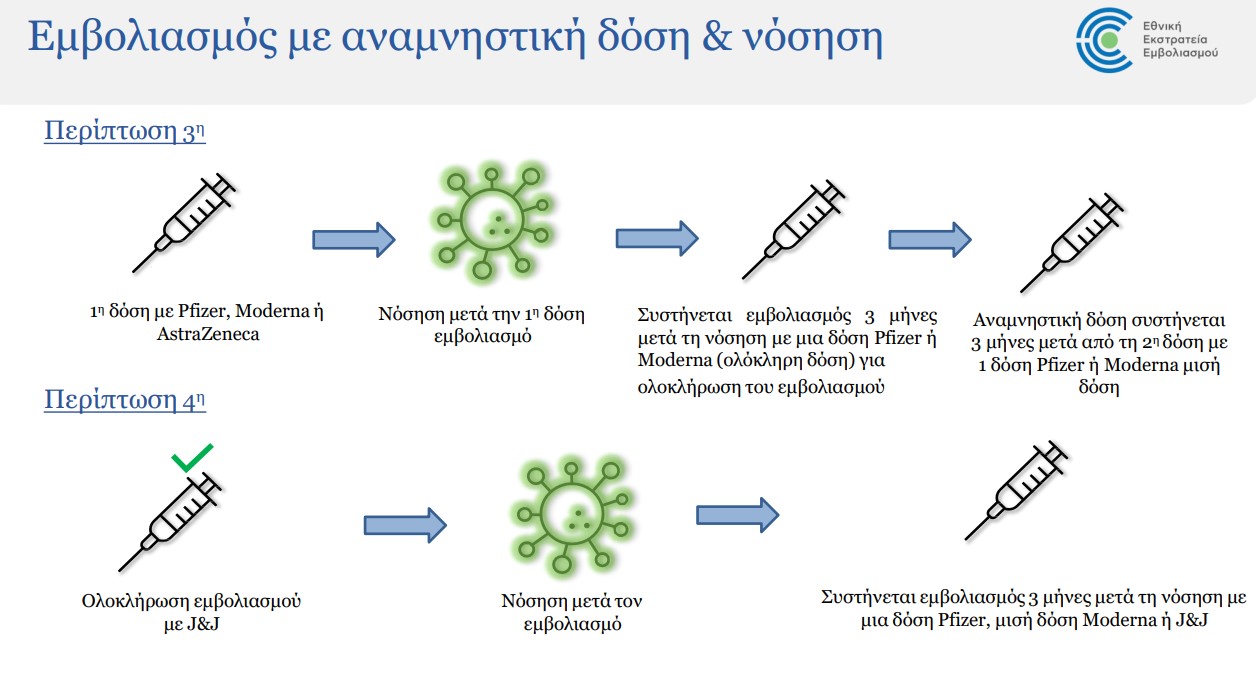 Εμβολιασμός με αναμνηστική δόση & νόσηση

Εθνική Εκστρατεία Εμβολιασμού

Περίπτωση 3η

1η δόση με Pfizer, Moderna ή AstraZeneca

Νόσηση μετά την 1η δόση εμβολιασμό

Συστήνεται εμβολιασμός 3 μήνες μετά τη νόσηση με μια δόση Pfizer ή Moderna (ολόκληρη δόση) για ολοκλήρωση του εμβολιασμού

Αναμνηστική δόση συστήνεται 3 μήνες μετά από τη 2η δόση με 1 δόση Pfizer ή Moderna μισή δόση

Περίπτωση 4η

Ολοκλήρωση εμβολιασμού με J&J

Νόσηση μετά τον εμβολιασμό

Συστήνεται εμβολιασμός 3 μήνες μετά τη νόσηση με μια δόση Pfizer, μισή δόση Moderna ή J&J